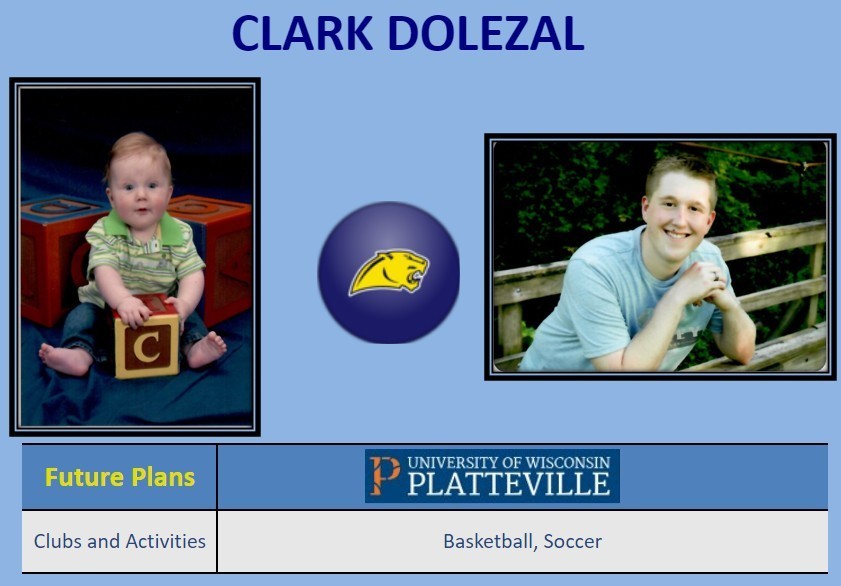 CLARK DOLEZAL

C

| Future Plans | P UNIVERSITY OF WISCONSIN PLATTEVILLE |
|---|---|
| Clubs and Activities | Basketball, Soccer |